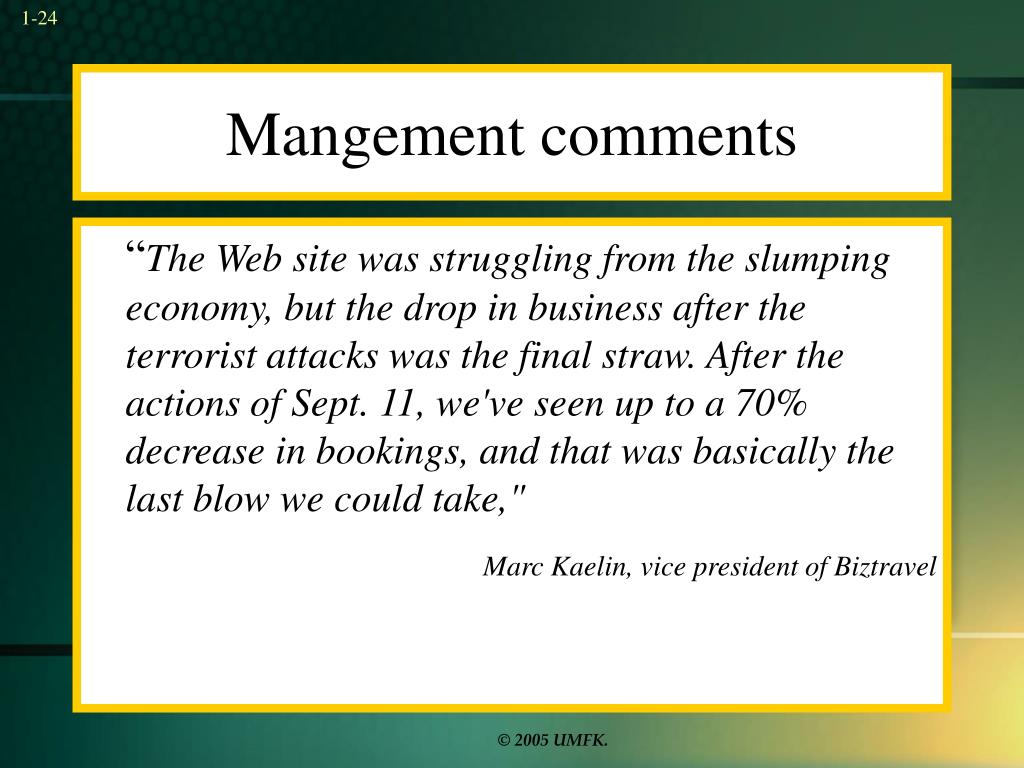 1-24

Mangement comments

“The Web site was struggling from the slumping economy, but the drop in business after the terrorist attacks was the final straw. After the actions of Sept. 11, we've seen up to a 70% decrease in bookings, and that was basically the last blow we could take,"

Marc Kaelin, vice president of Biztravel

© 2005 UMFK.